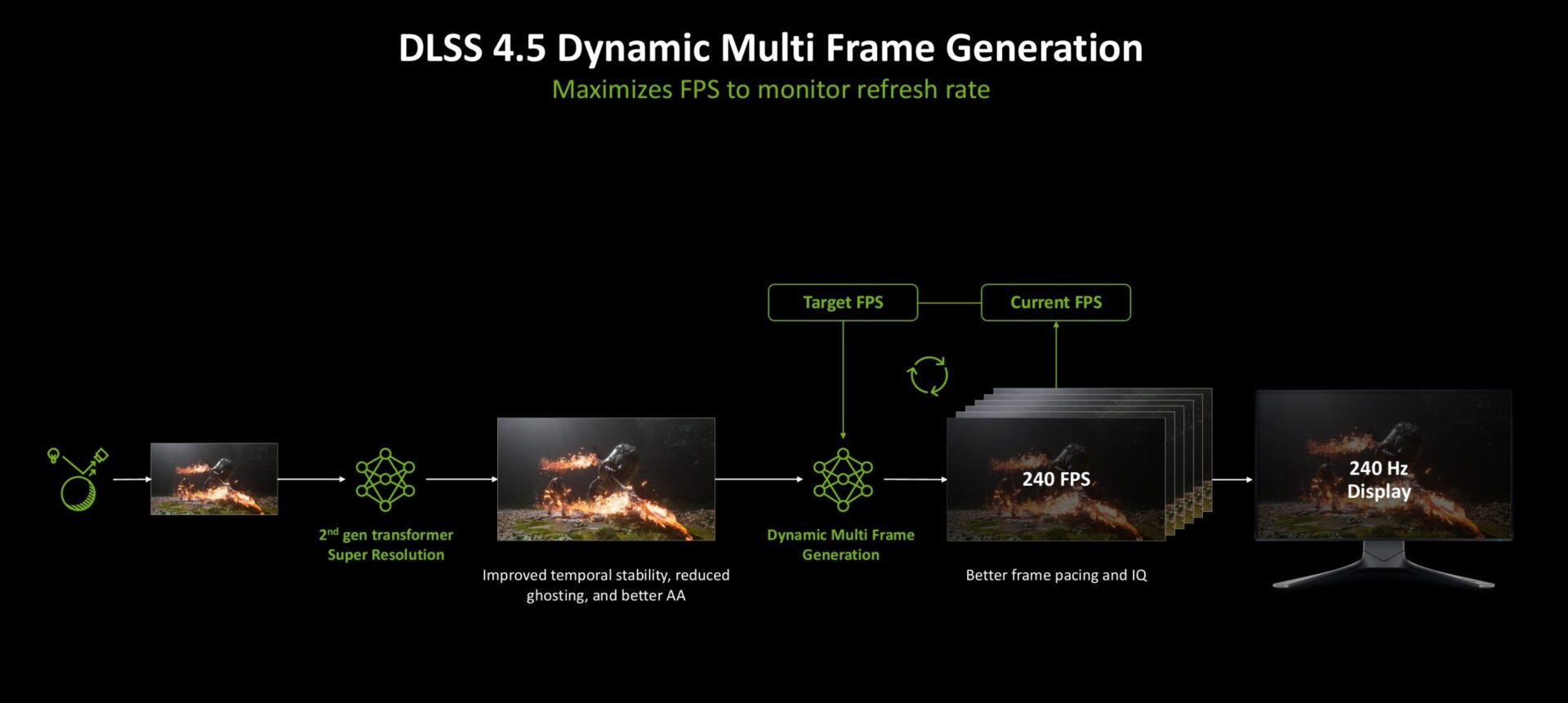 DLSS 4.5 Dynamic Multi Frame Generation
Maximizes FPS to monitor refresh rate

Target FPS

Current FPS

$2^{nd}$ gen transformer Super Resolution

Improved temporal stability, reduced ghosting, and better AA

Dynamic Multi Frame Generation

240 FPS

Better frame pacing and IQ

240 Hz Display